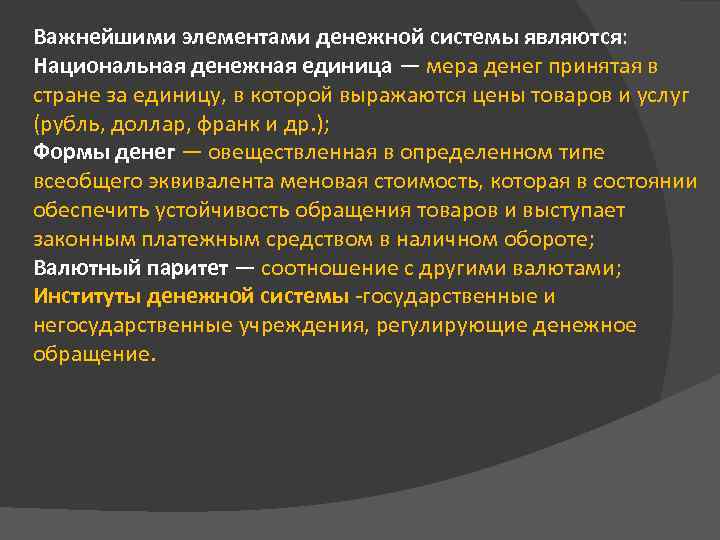 Важнейшими элементами денежной системы являются:
Национальная денежная единица — мера денег принятая в стране за единицу, в которой выражаются цены товаров и услуг (рубль, доллар, франк и др.);
Формы денег — овеществленная в определенном типе всеобщего эквивалента меновая стоимость, которая в состоянии обеспечить устойчивость обращения товаров и выступает законным платежным средством в наличном обороте;
Валютный паритет — соотношение с другими валютами;
Институты денежной системы -государственные и негосударственные учреждения, регулирующие денежное обращение.